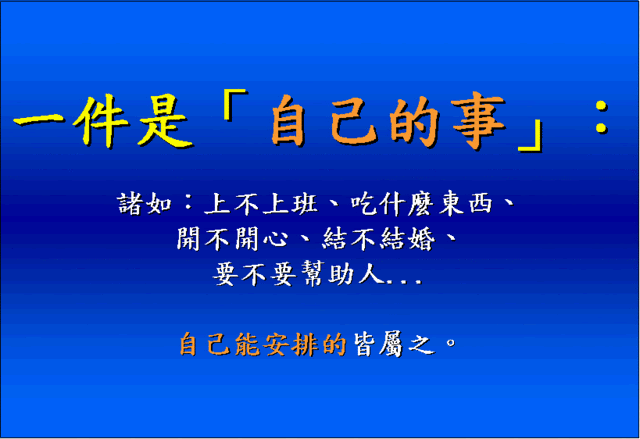 一件是「自己的事」：

諸如：上不上班、吃什麼東西、
開不開心、結不結婚、
要不要幫助人...

自己能安排的皆屬之。